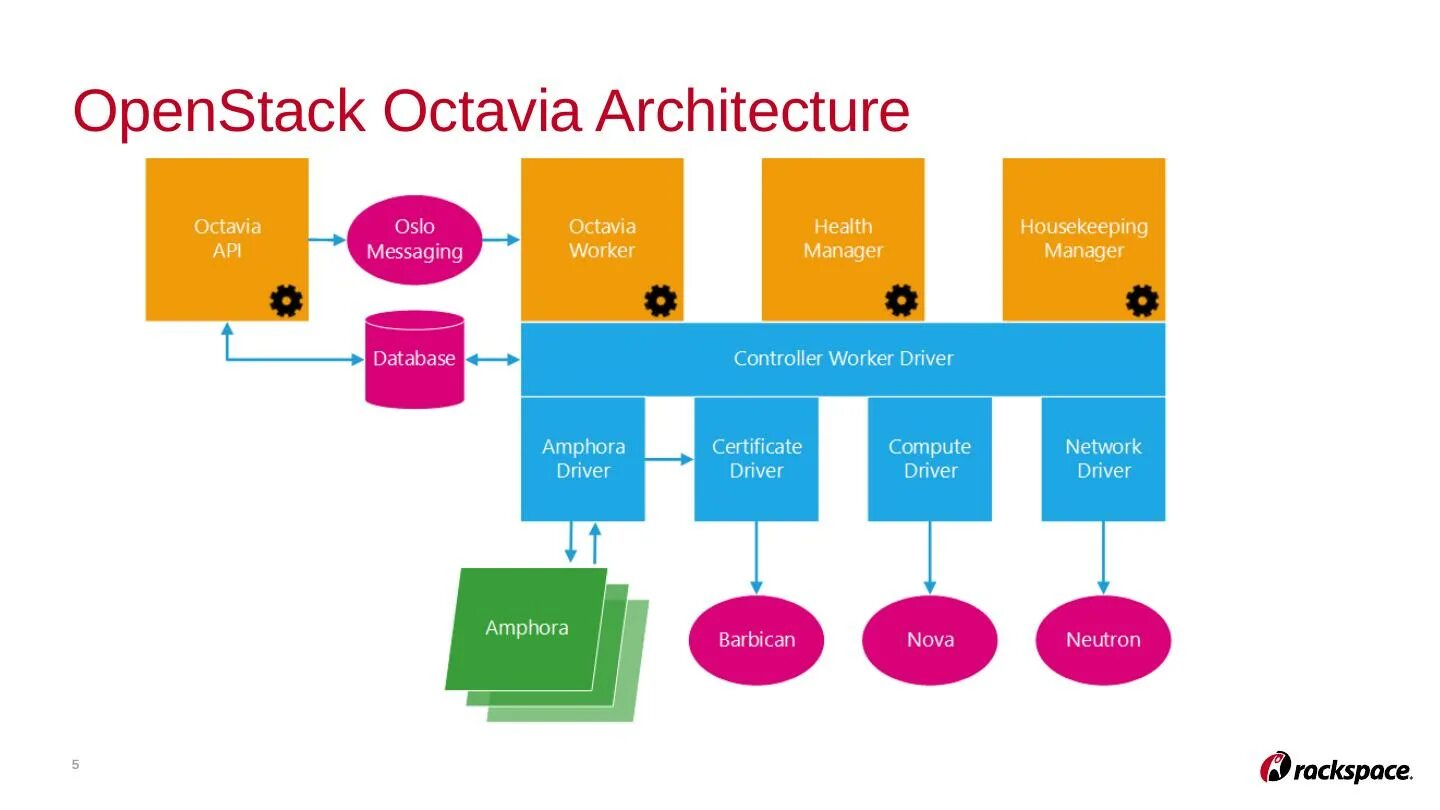 OpenStack Octavia Architecture

Octavia API

Oslo Messaging

Octavia Worker

Health Manager

Housekeeping Manager

Database

Controller Worker Driver

Amphora Driver

Certificate Driver

Compute Driver

Network Driver

Amphora

Barbican

Nova

Neutron

5

rackspace.